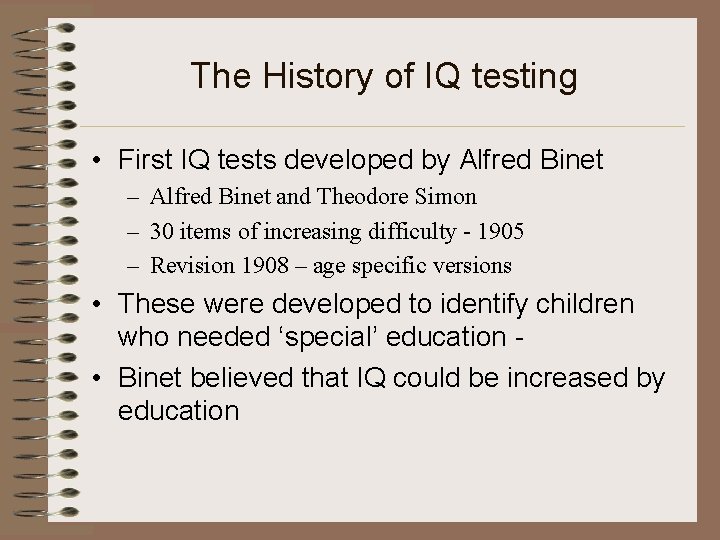 The History of IQ testing

• First IQ tests developed by Alfred Binet
– Alfred Binet and Theodore Simon
– 30 items of increasing difficulty - 1905
– Revision 1908 – age specific versions

• These were developed to identify children who needed ‘special’ education -

• Binet believed that IQ could be increased by education